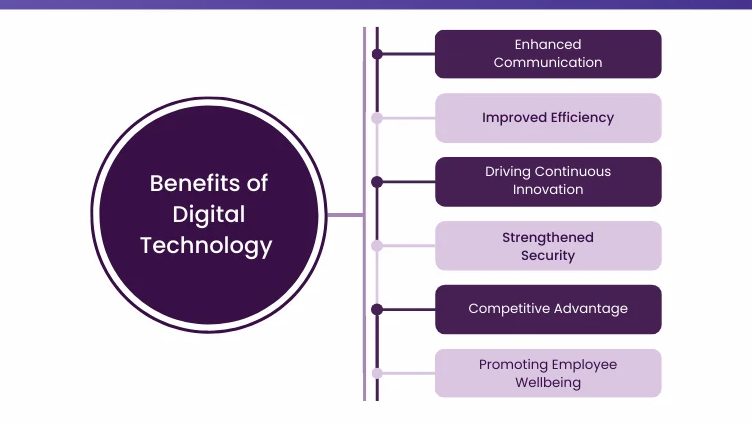 Benefits of Digital Technology

Enhanced Communication

Improved Efficiency

Driving Continuous Innovation

Strengthened Security

Competitive Advantage

Promoting Employee Wellbeing